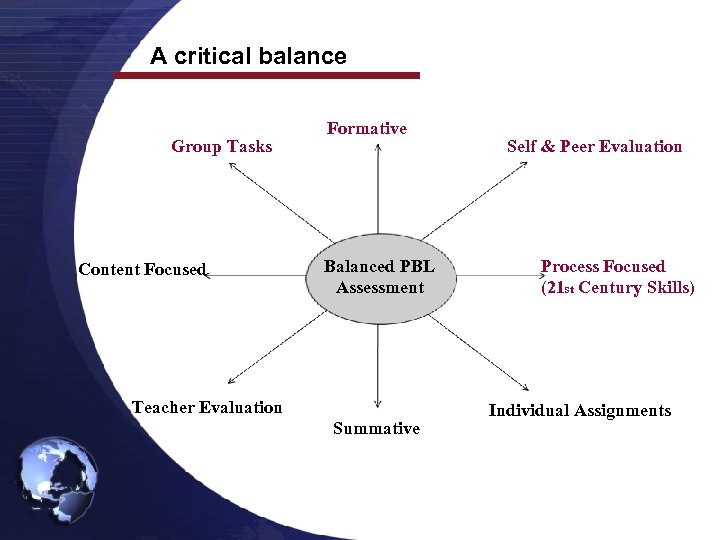 A critical balance

Formative

Group Tasks

Self & Peer Evaluation

Content Focused

Balanced PBL Assessment

Process Focused (21st Century Skills)

Teacher Evaluation

Summative

Individual Assignments